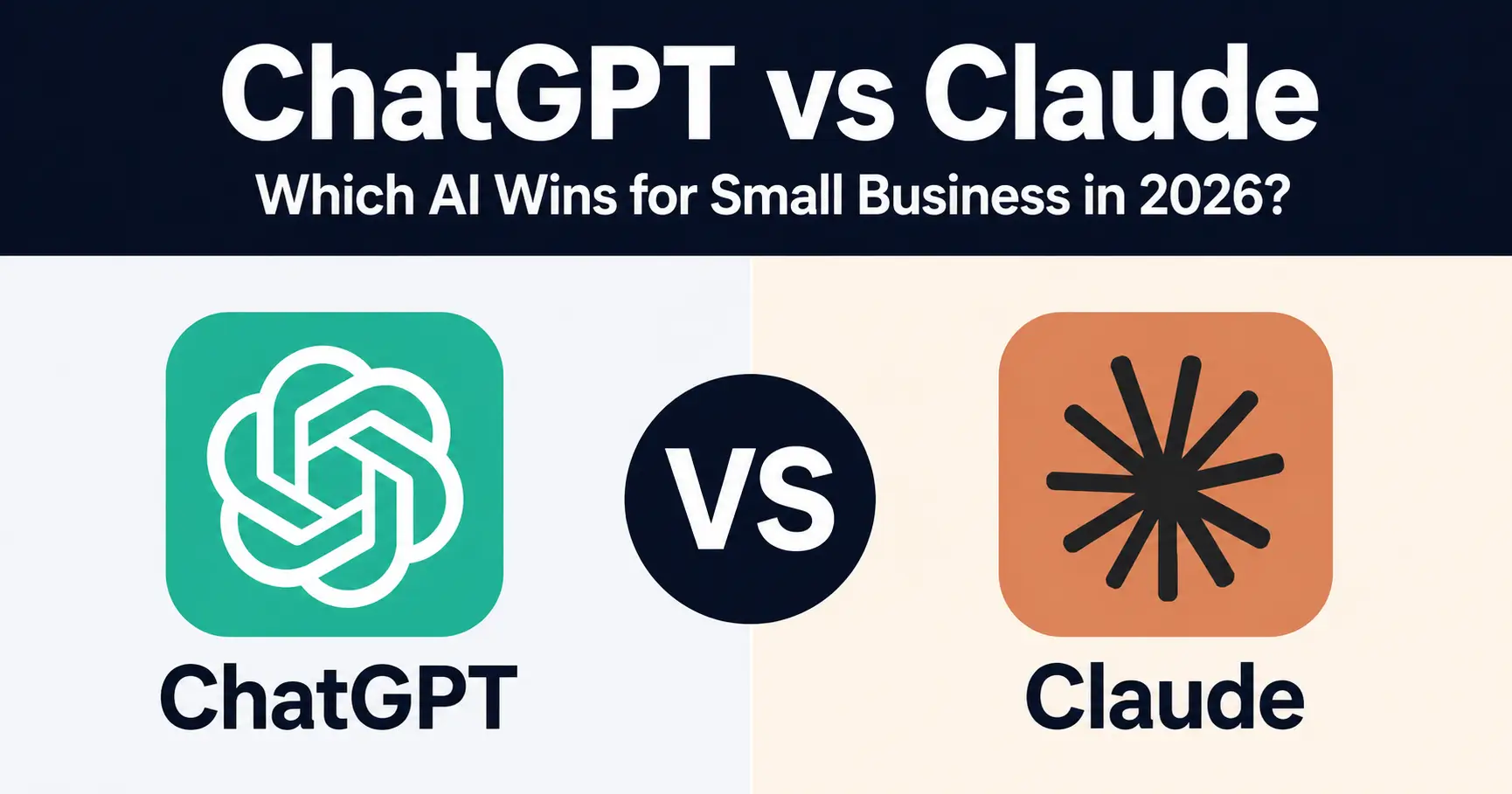 ChatGPT vs Claude

Which AI Wins for Small Business in 2026?

VS

ChatGPT

Claude